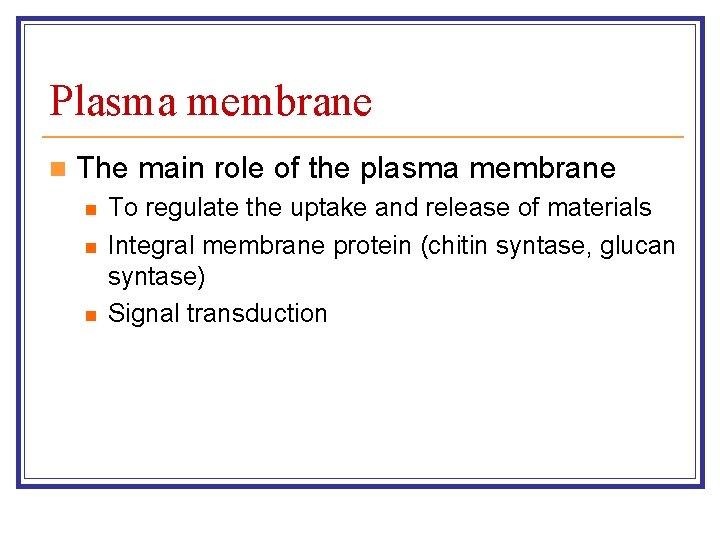 Plasma membrane

The main role of the plasma membrane

To regulate the uptake and release of materials

Integral membrane protein (chitin syntase, glucan syntase)

Signal transduction